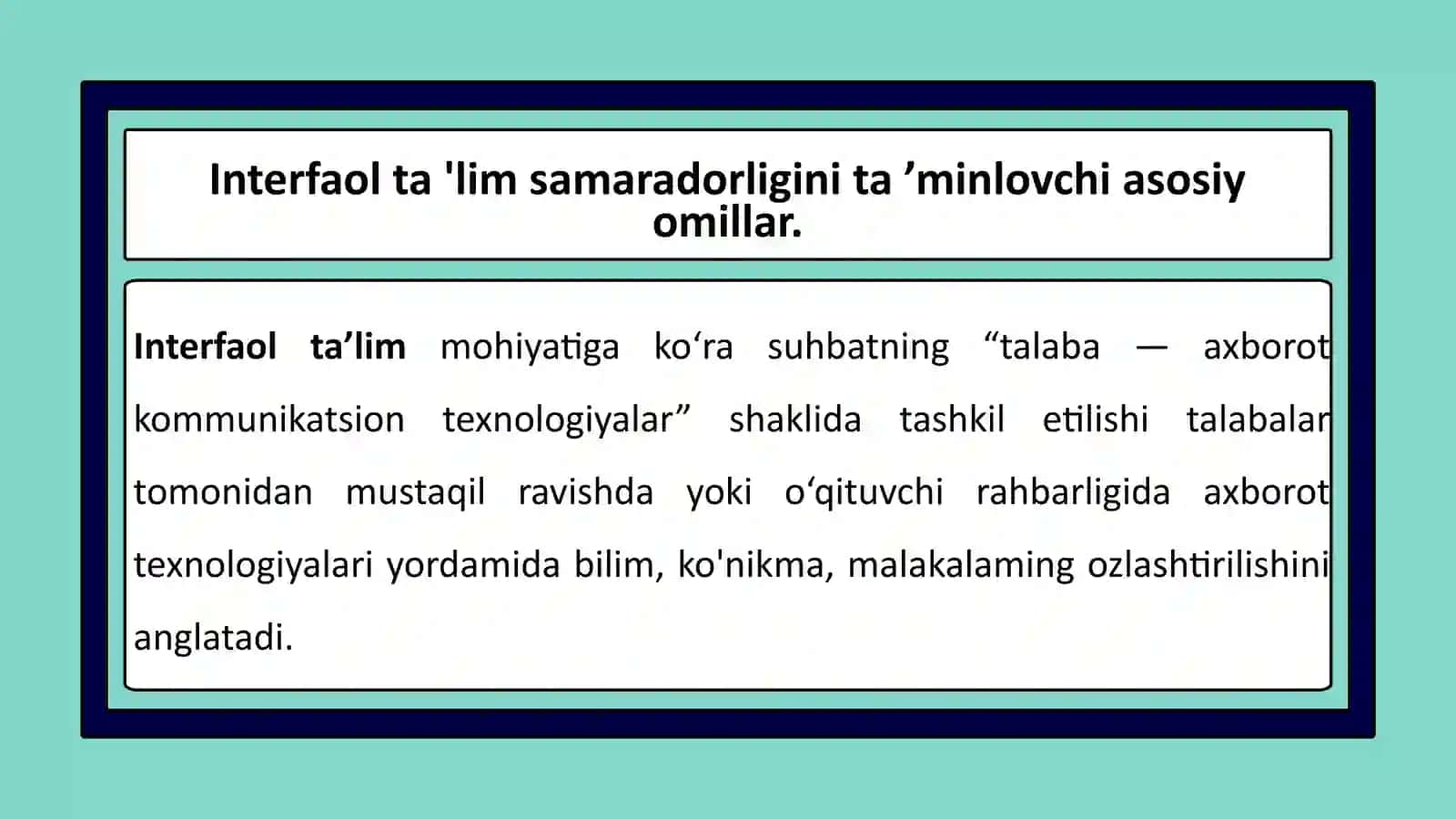 Interfaol ta 'lim samaradorligini ta ’minlovchi asosiy omillar.

Interfaol ta’lim mohiyatiga ko‘ra suhbatning “talaba — axborot kommunikatsion texnologiyalar” shaklida tashkil etilishi talabalar tomonidan mustaqil ravishda yoki o‘qituvchi rahbarligida axborot texnologiyalari yordamida bilim, ko'nikma, malakalaming ozlashtirilishini anglatadi.